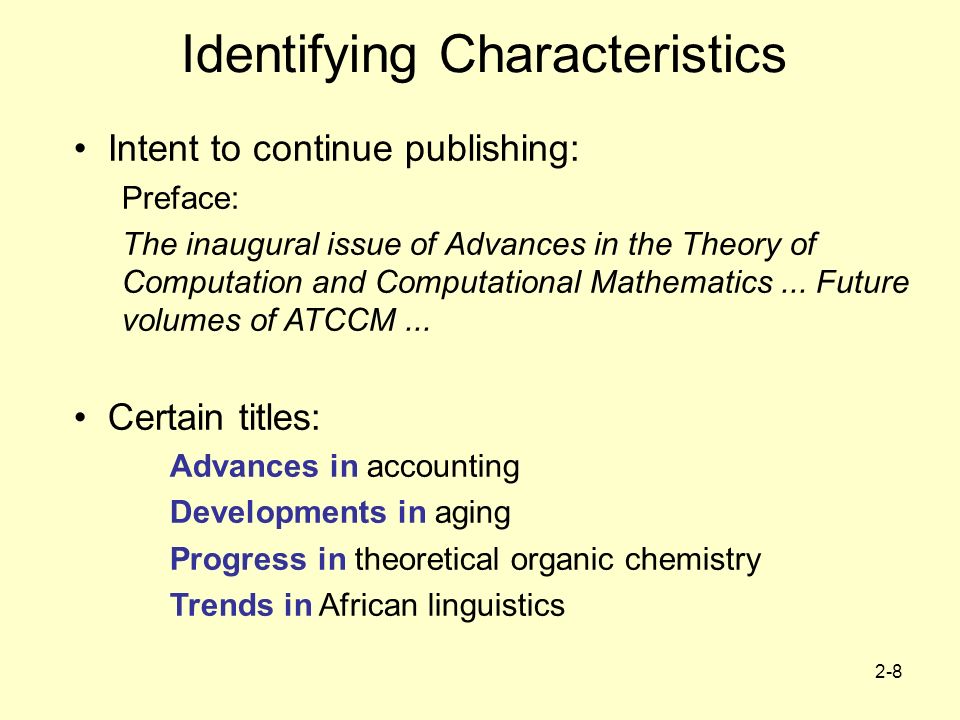 Identifying Characteristics

• Intent to continue publishing:

Preface:

The inaugural issue of Advances in the Theory of Computation and Computational Mathematics ... Future volumes of ATCCM ...

• Certain titles:

Advances in accounting

Developments in aging

Progress in theoretical organic chemistry

Trends in African linguistics

2-8